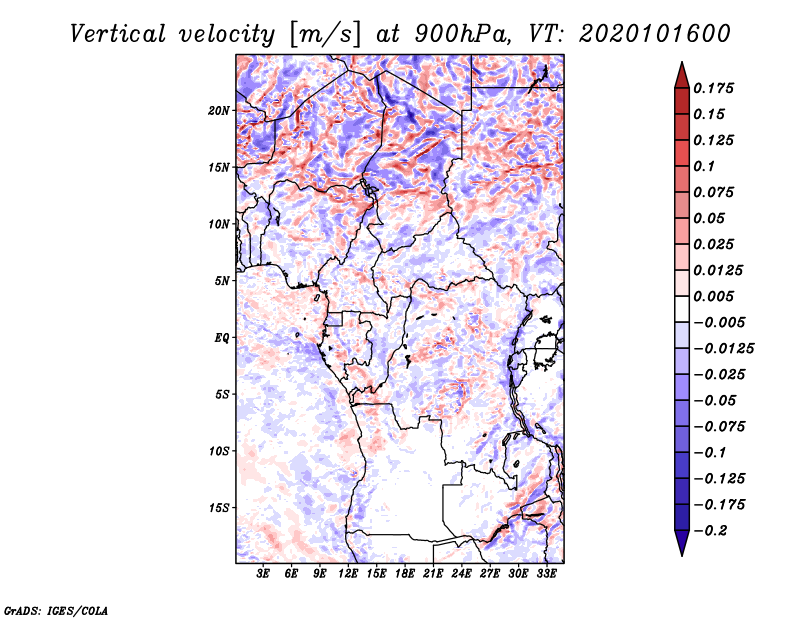 Vertical velocity [m/s] at 900hPa, VT: 2020101600

20N
15N
10N
5N
EQ
5S
10S
15S

3E 6E 9E 12E 15E 18E 21E 24E 27E 30E 33E

0.175
0.15
0.125
0.1
0.075
0.05
0.025
0.0125
0.005
−0.005
−0.0125
−0.025
−0.05
−0.075
−0.1
−0.125
−0.175
−0.2

GrADS: IGES/COLA